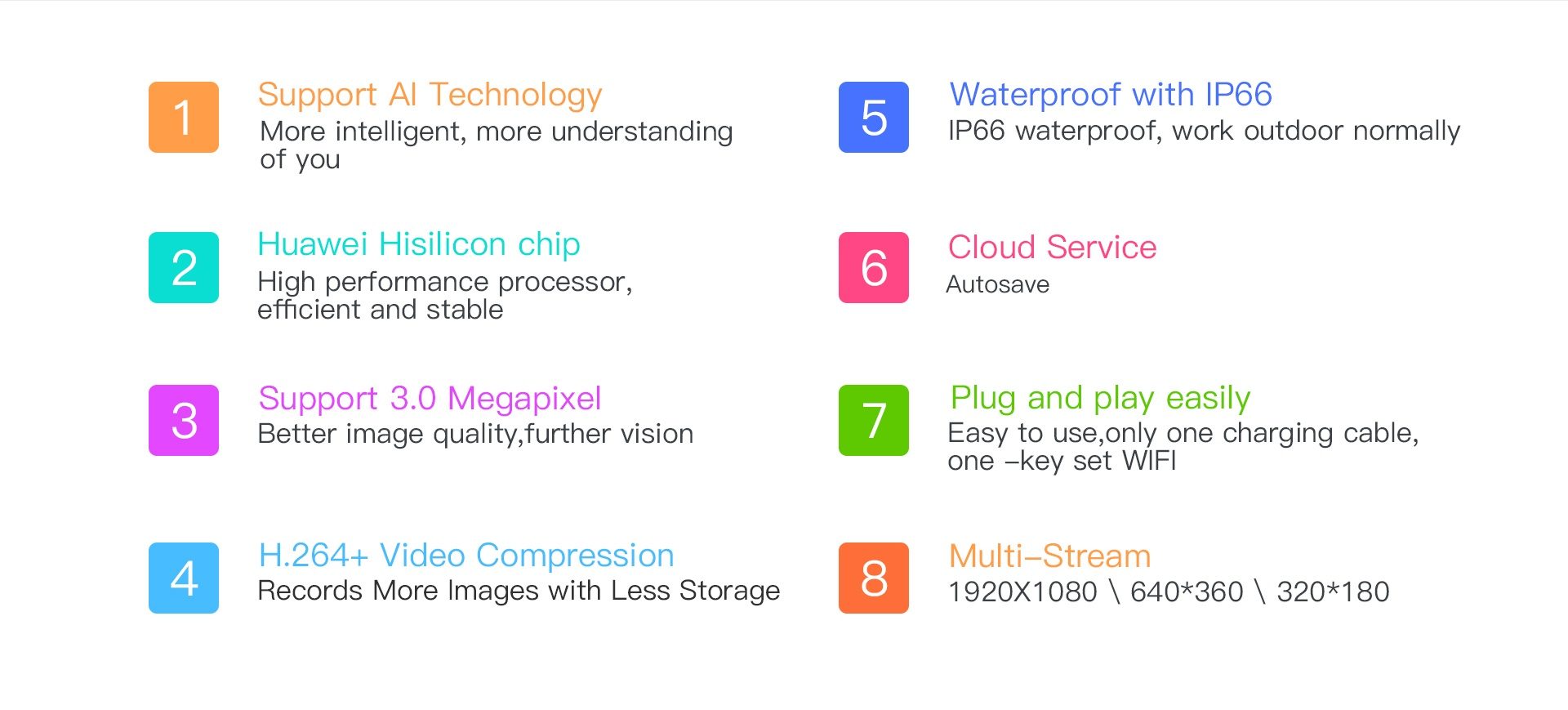 1
Support AI Technology
More intelligent, more understanding of you

2
Huawei Hisilicon chip
High performance processor, efficient and stable

3
Support 3.0 Megapixel
Better image quality,further vision

4
H.264+ Video Compression
Records More Images with Less Storage

5
Waterproof with IP66
IP66 waterproof, work outdoor normally

6
Cloud Service
Autosave

7
Plug and play easily
Easy to use,only one charging cable, one –key set WIFI

8
Multi–Stream
1920X1080 \ 640*360 \ 320*180